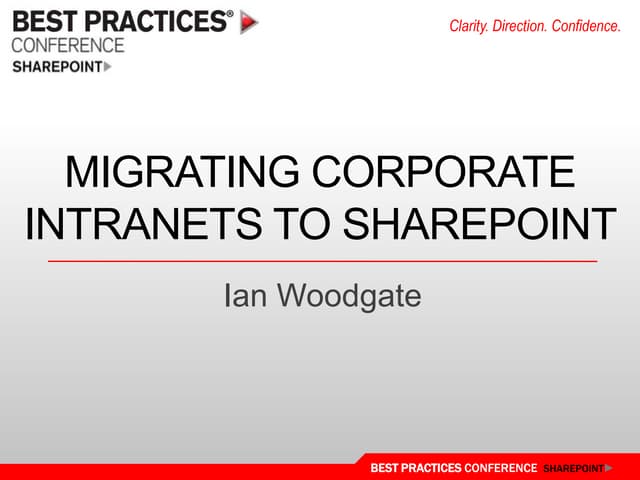 BEST PRACTICES®
CONFERENCE
SHAREPOINT

Clarity. Direction. Confidence.

MIGRATING CORPORATE INTRANETS TO SHAREPOINT

Ian Woodgate

BEST PRACTICES CONFERENCE SHAREPOINT